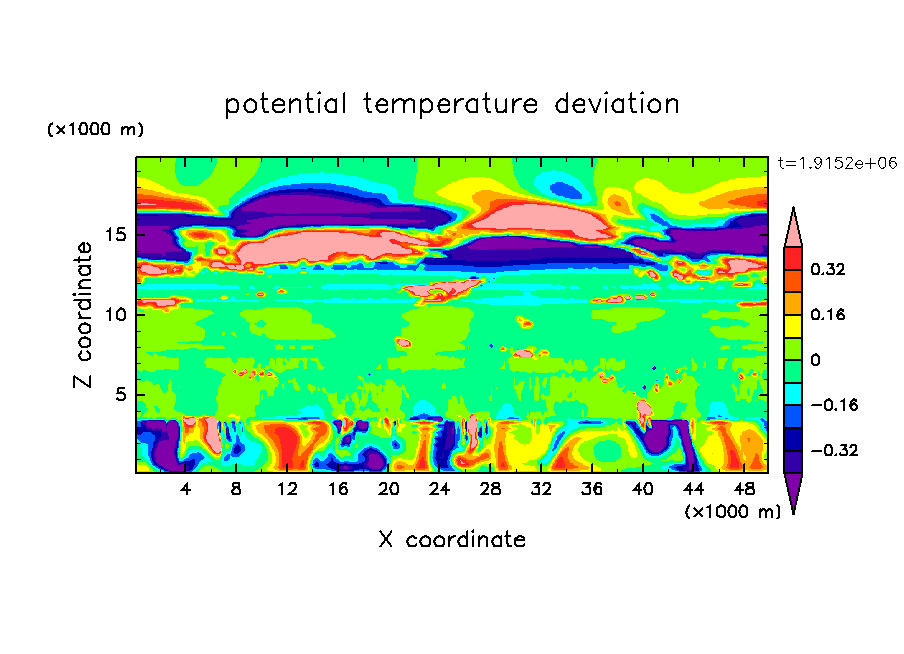 potential temperature deviation

(×1000 m)

t=1.9152e+06

Z coordinate

15
10
5

0.32
0.16
0
−0.16
−0.32

4 8 12 16 20 24 28 32 36 40 44 48

(×1000 m)

X coordinate